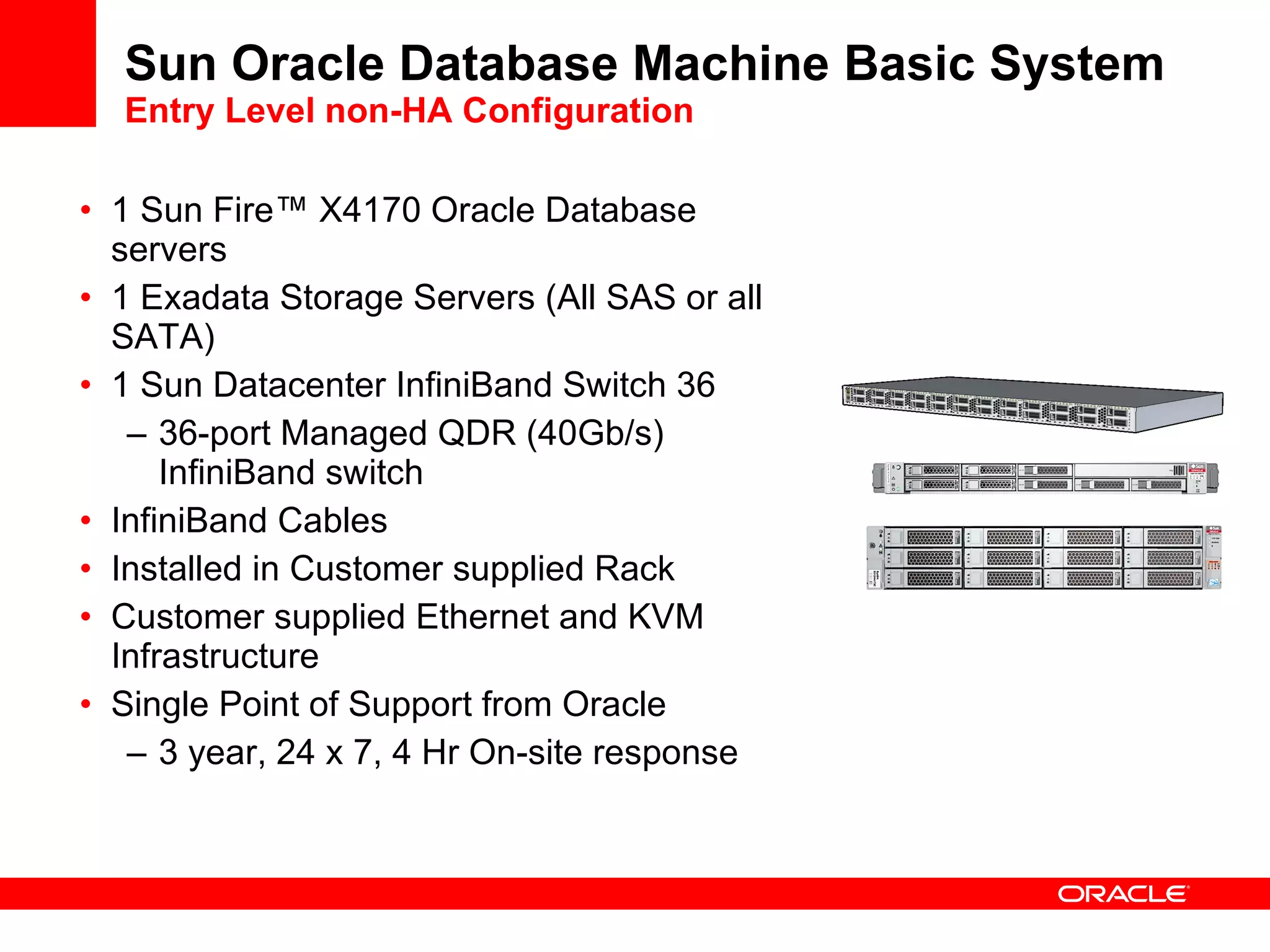 Sun Oracle Database Machine Basic System
Entry Level non-HA Configuration

• 1 Sun Fire™ X4170 Oracle Database servers
• 1 Exadata Storage Servers (All SAS or all SATA)
• 1 Sun Datacenter InfiniBand Switch 36
  – 36-port Managed QDR (40Gb/s) InfiniBand switch
• InfiniBand Cables
• Installed in Customer supplied Rack
• Customer supplied Ethernet and KVM Infrastructure
• Single Point of Support from Oracle
  – 3 year, 24 x 7, 4 Hr On-site response

ORACLE